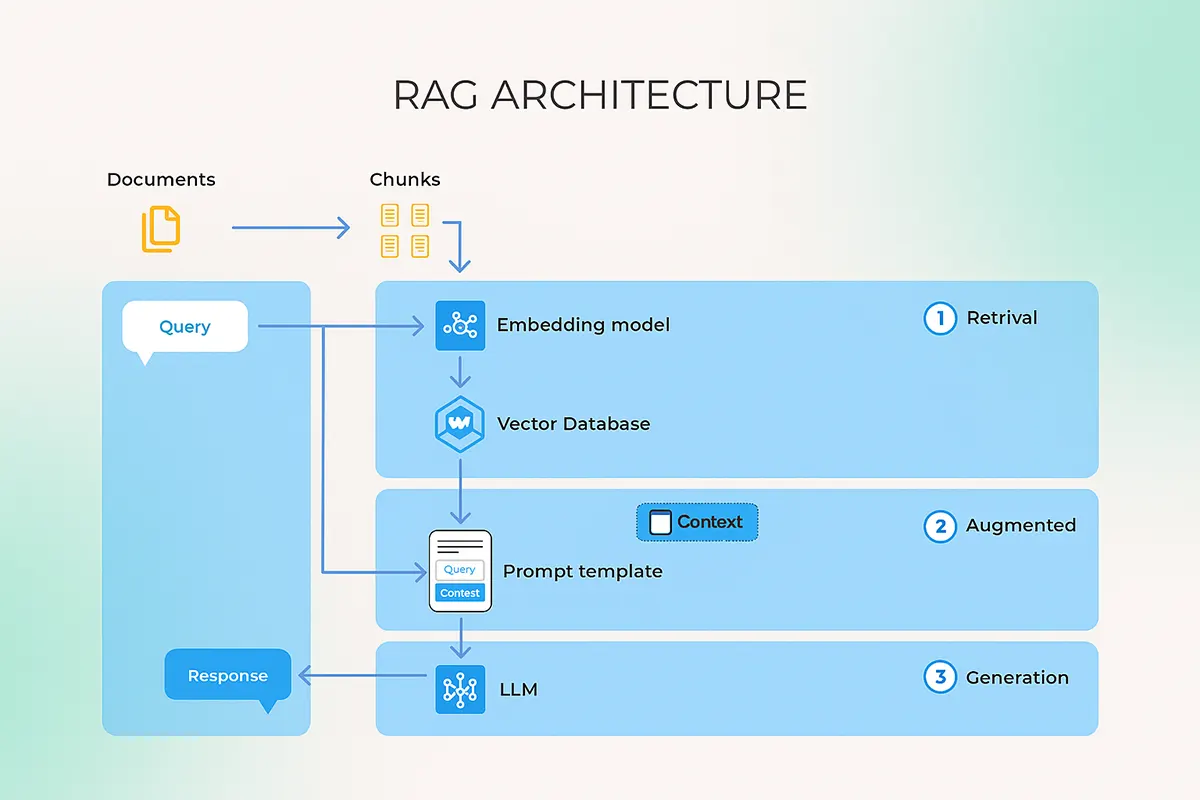 RAG ARCHITECTURE

Documents

Chunks

Query

Embedding model

1 Retrival

Vector Database

Context

2 Augmented

Query
Contest

Prompt template

Response

LLM

3 Generation